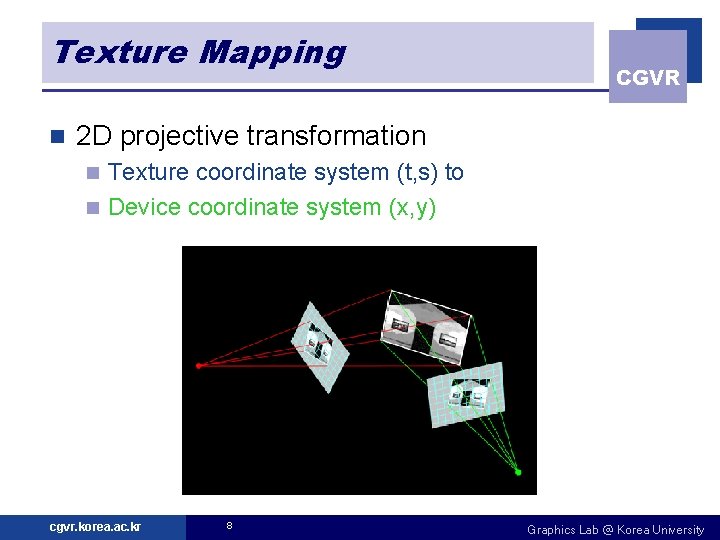 Texture Mapping

CGVR

2D projective transformation

Texture coordinate system (t,s) to

Device coordinate system (x,y)

cgvr.korea.ac.kr

8

Graphics Lab @ Korea University